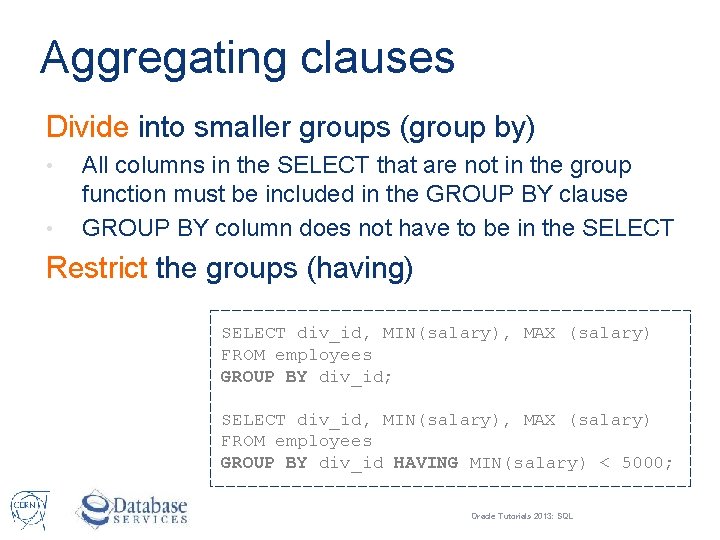 Aggregating clauses

Divide into smaller groups (group by)

• All columns in the SELECT that are not in the group function must be included in the GROUP BY clause

• GROUP BY column does not have to be in the SELECT

Restrict the groups (having)

SELECT div_id, MIN(salary), MAX (salary)
FROM employees
GROUP BY div_id;

SELECT div_id, MIN(salary), MAX (salary)
FROM employees
GROUP BY div_id HAVING MIN(salary) < 5000;

CERN

Database SERVICES

Oracle Tutorials 2013: SQL